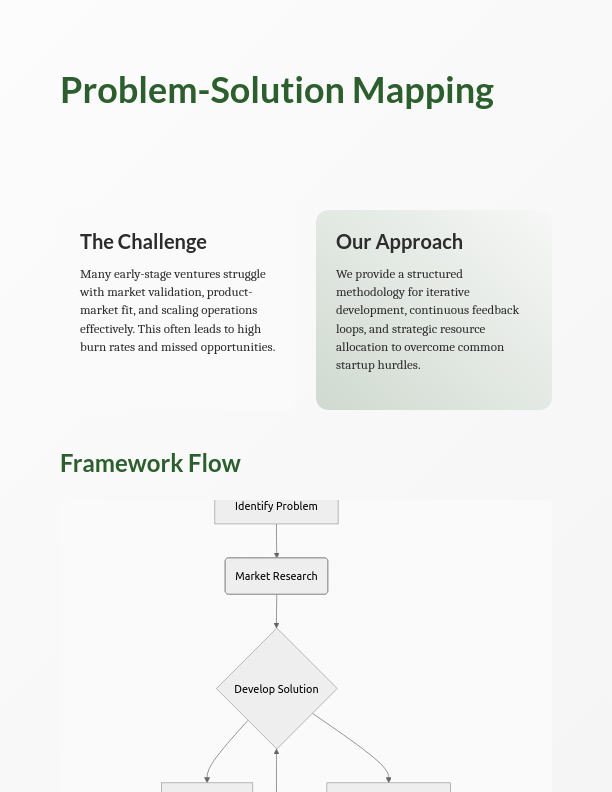 Problem-Solution Mapping

The Challenge

Many early-stage ventures struggle with market validation, product-market fit, and scaling operations effectively. This often leads to high burn rates and missed opportunities.

Our Approach

We provide a structured methodology for iterative development, continuous feedback loops, and strategic resource allocation to overcome common startup hurdles.

Framework Flow

Identify Problem

Market Research

Develop Solution